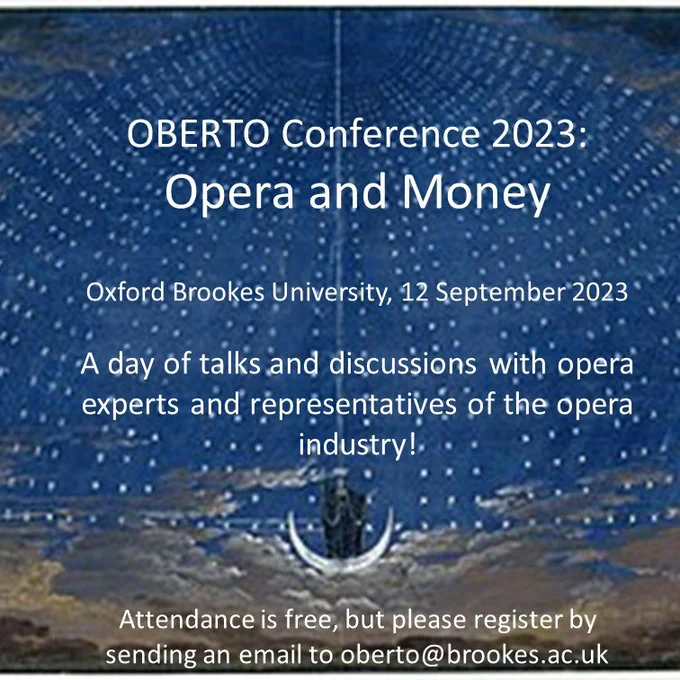 OBERTO Conference 2023:
Opera and Money

Oxford Brookes University, 12 September 2023

A day of talks and discussions with opera experts and representatives of the opera industry!

Attendance is free, but please register by sending an email to oberto@brookes.ac.uk